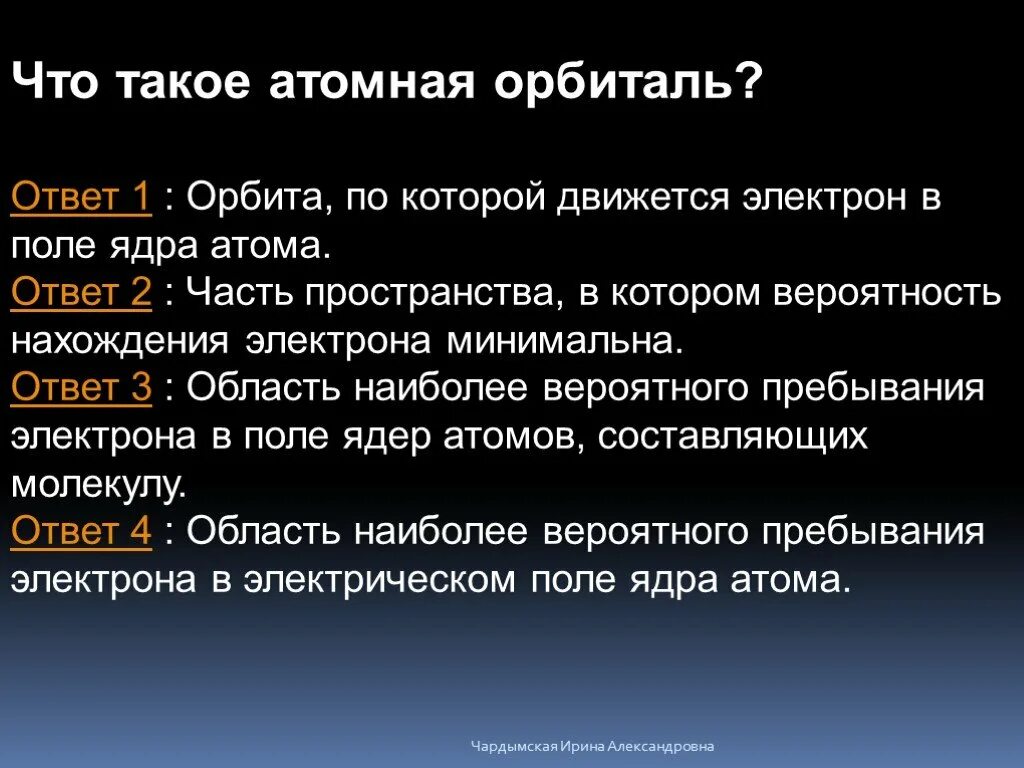 Что такое атомная орбиталь?

Ответ 1 : Орбита, по которой движется электрон в поле ядра атома.
Ответ 2 : Часть пространства, в котором вероятность нахождения электрона минимальна.
Ответ 3 : Область наиболее вероятного пребывания электрона в поле ядер атомов, составляющих молекулу.
Ответ 4 : Область наиболее вероятного пребывания электрона в электрическом поле ядра атома.

Чардымская Ирина Александровна